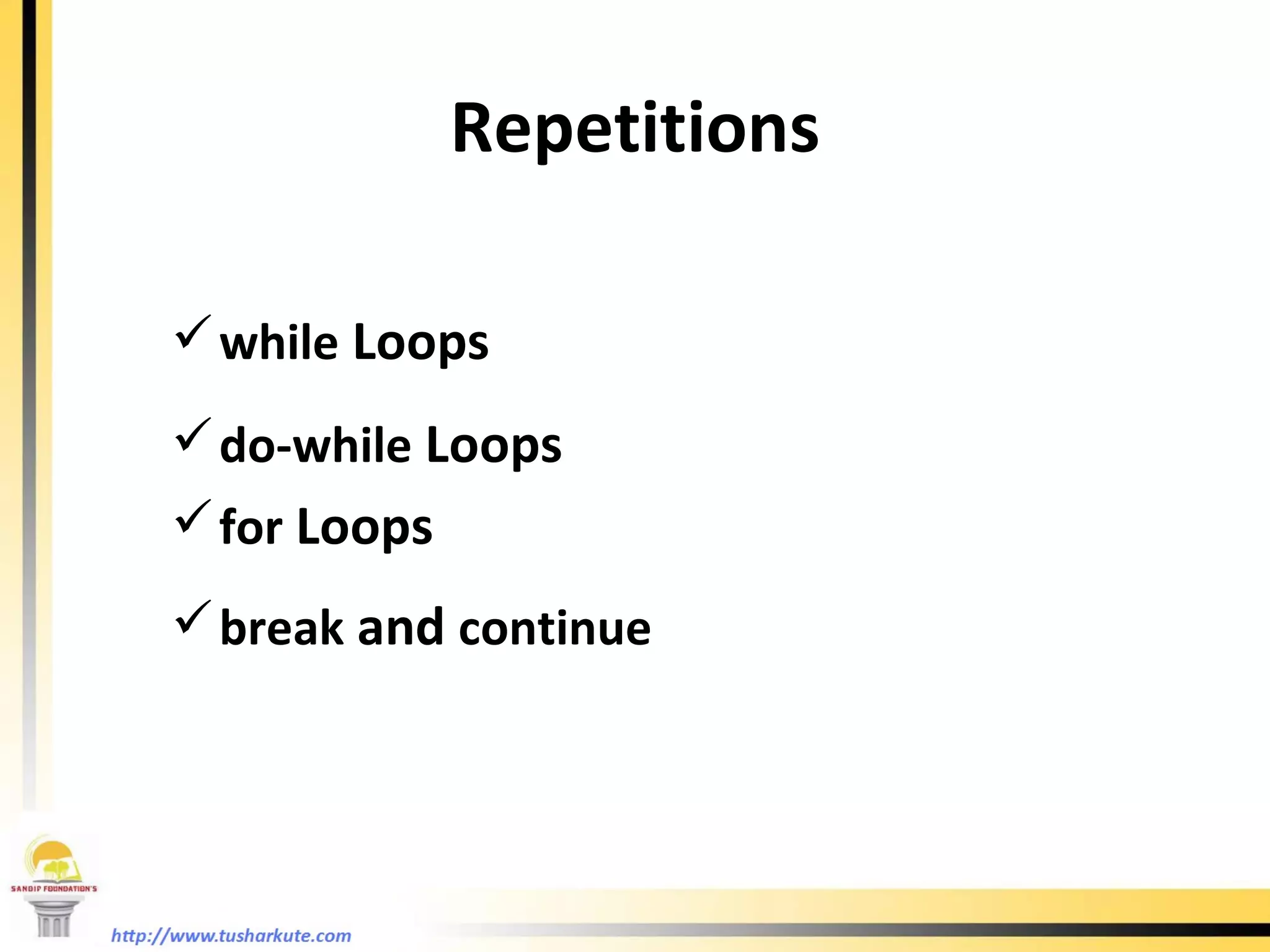 Repetitions

✓ while Loops

✓ do-while Loops

✓ for Loops

✓ break and continue

SANDIP FOUNDATION'S

http://www.tusharkute.com